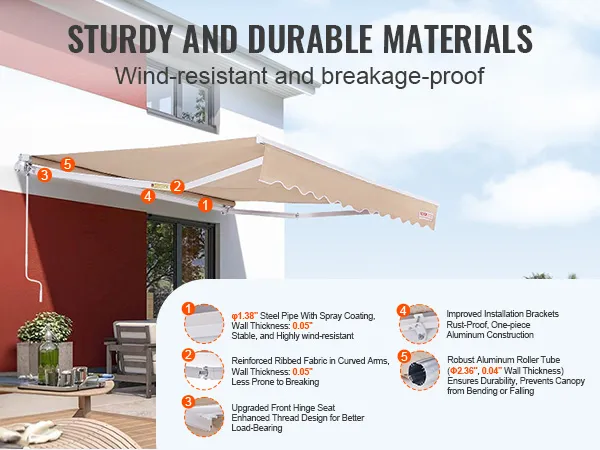 STURDY AND DURABLE MATERIALS

Wind-resistant and breakage-proof

5
3
2
4
1

1
φ1.38" Steel Pipe With Spray Coating, Wall Thickness: 0.05" Stable, and Highly wind-resistant

2
Reinforced Ribbed Fabric in Curved Arms, Wall Thickness: 0.05" Less Prone to Breaking

3
Upgraded Front Hinge Seat Enhanced Thread Design for Better Load-Bearing

4
Improved Installation Brackets Rust-Proof, One-piece Aluminum Construction

5
Robust Aluminum Roller Tube (Φ2.36", 0.04" Wall Thickness) Ensures Durability, Prevents Canopy from Bending or Falling